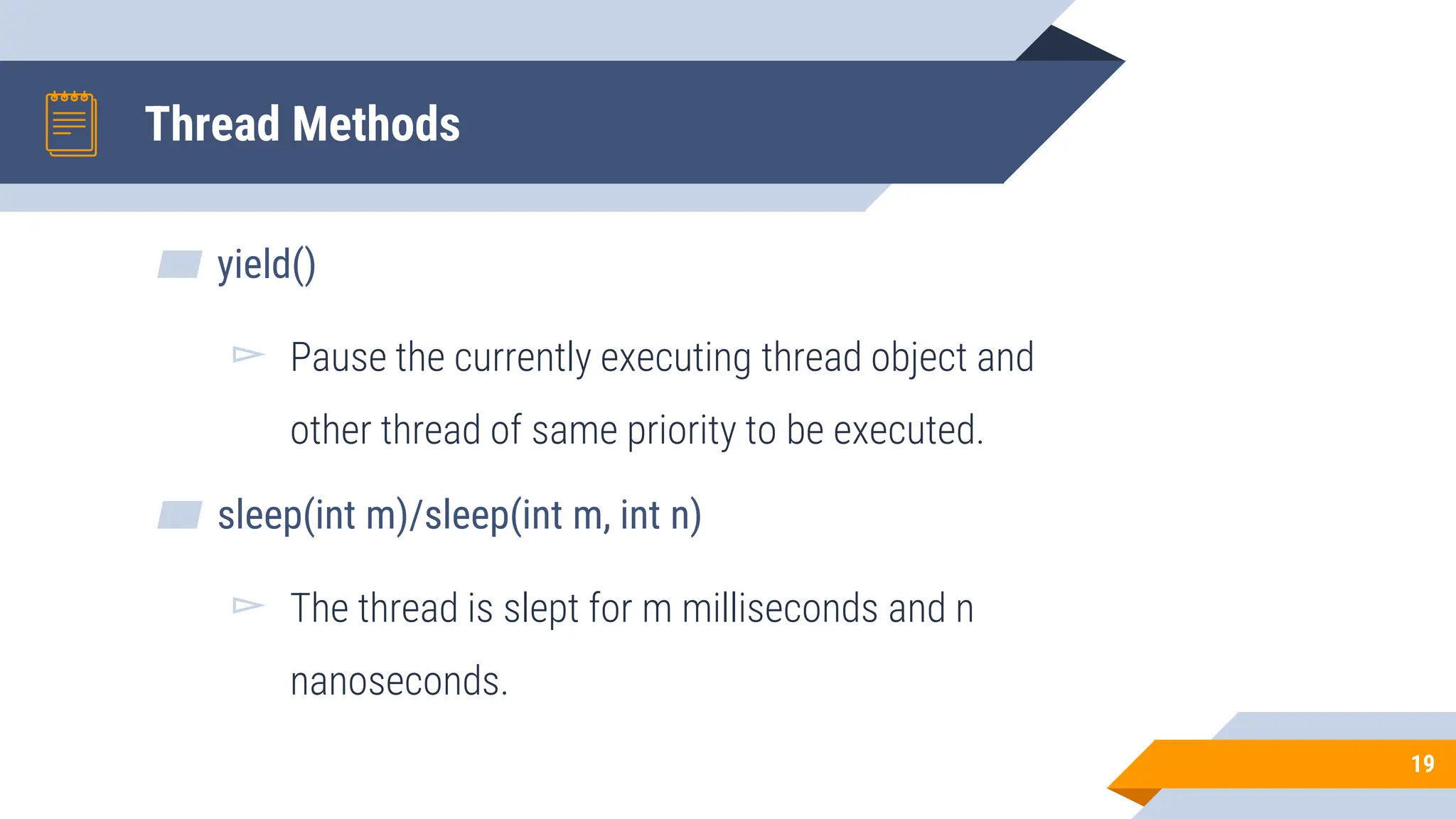 Thread Methods

yield()

Pause the currently executing thread object and other thread of same priority to be executed.

sleep(int m)/sleep(int m, int n)

The thread is slept for m milliseconds and n nanoseconds.

19